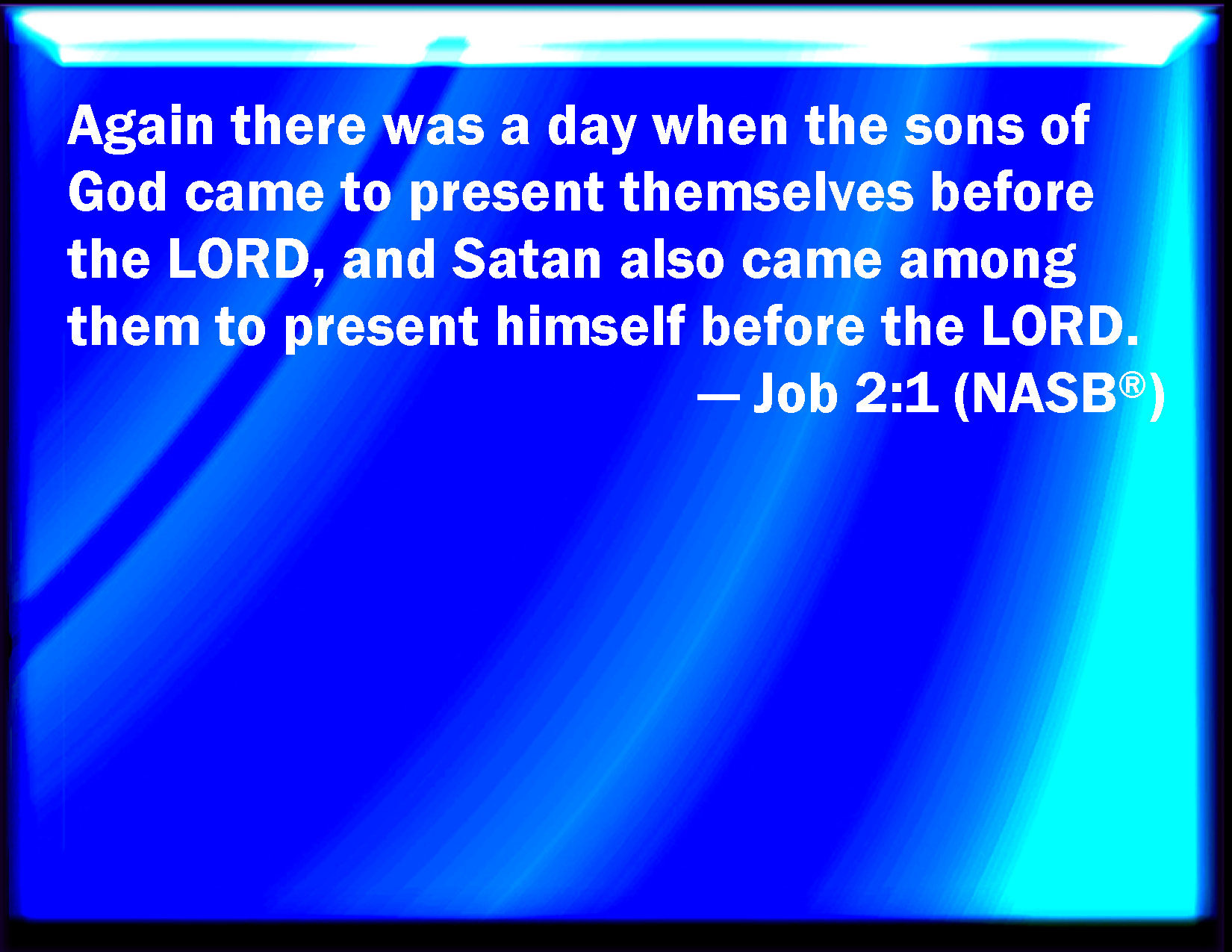 Again there was a day when the sons of God came to present themselves before the LORD, and Satan also came among them to present himself before the LORD.

— Job 2:1 (NASB®)